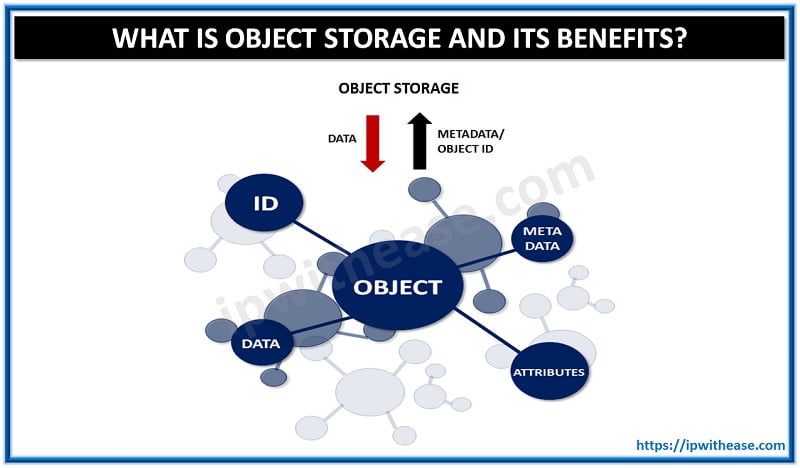 WHAT IS OBJECT STORAGE AND ITS BENEFITS?

OBJECT STORAGE

DATA

METADATA/
OBJECT ID

ID

META DATA

OBJECT

DATA

ATTRIBUTES

ipwithease.com

https://ipwithease.com